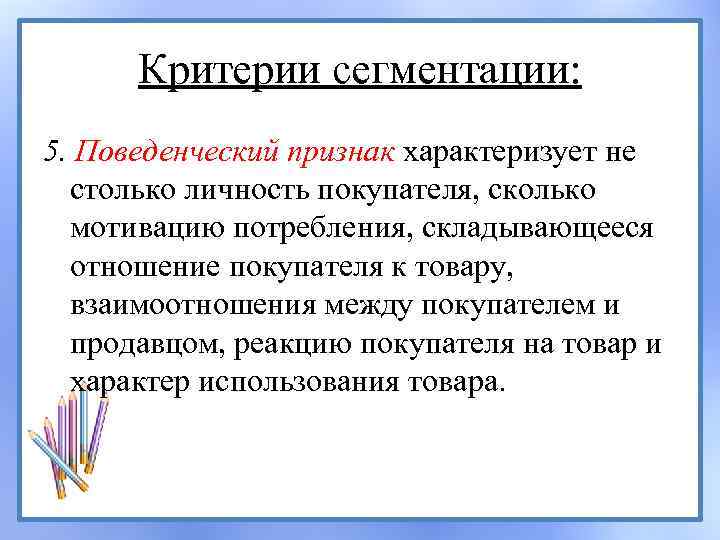 Критерии сегментации:

5. Поведенческий признак характеризует не столько личность покупателя, сколько мотивацию потребления, складывающееся отношение покупателя к товару, взаимоотношения между покупателем и продавцом, реакцию покупателя на товар и характер использования товара.